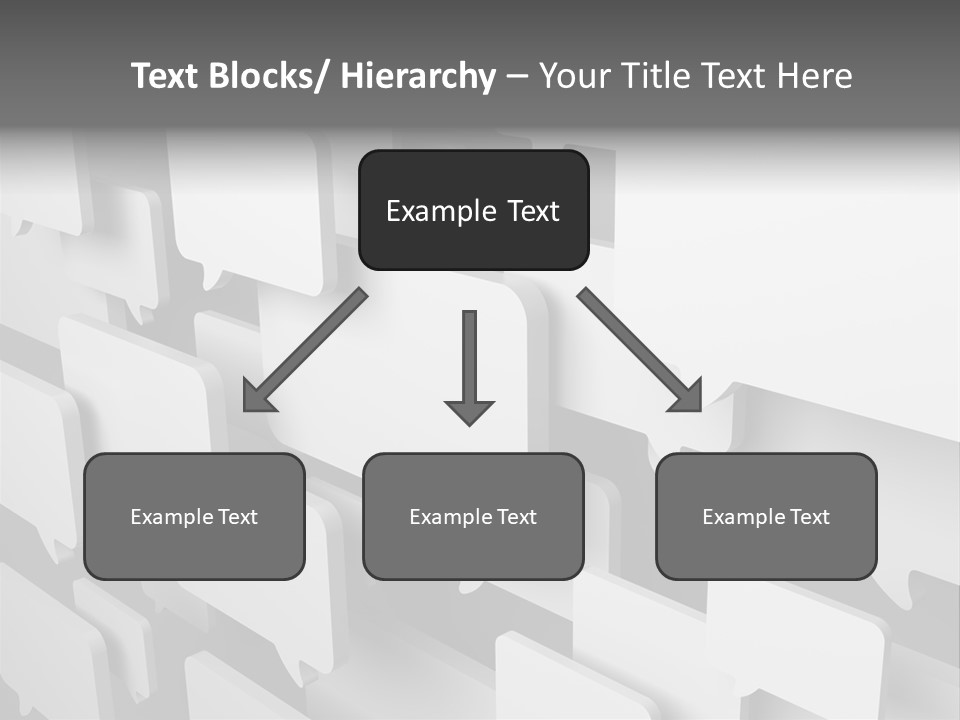 Text Blocks/ Hierarchy – Your Title Text Here

Example Text

Example Text

Example Text

Example Text